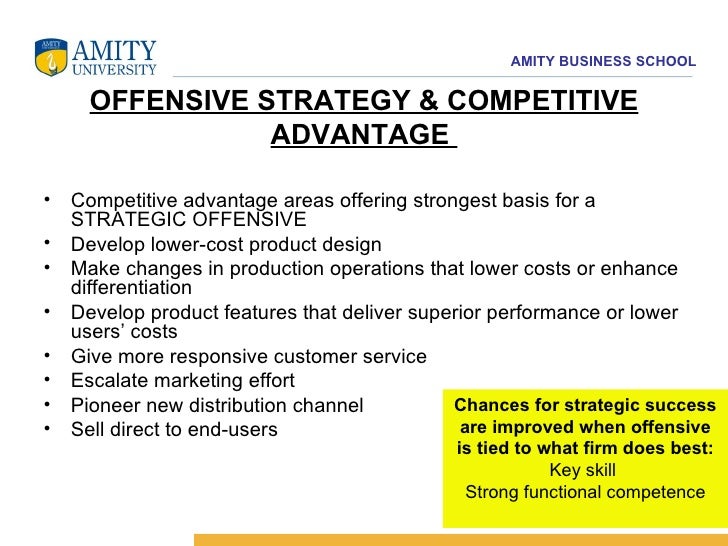 AMITY UNIVERSITY

AMITY BUSINESS SCHOOL

OFFENSIVE STRATEGY & COMPETITIVE ADVANTAGE

• Competitive advantage areas offering strongest basis for a STRATEGIC OFFENSIVE
• Develop lower-cost product design
• Make changes in production operations that lower costs or enhance differentiation
• Develop product features that deliver superior performance or lower users' costs
• Give more responsive customer service
• Escalate marketing effort
• Pioneer new distribution channel
• Sell direct to end-users

Chances for strategic success are improved when offensive is tied to what firm does best:
Key skill
Strong functional competence